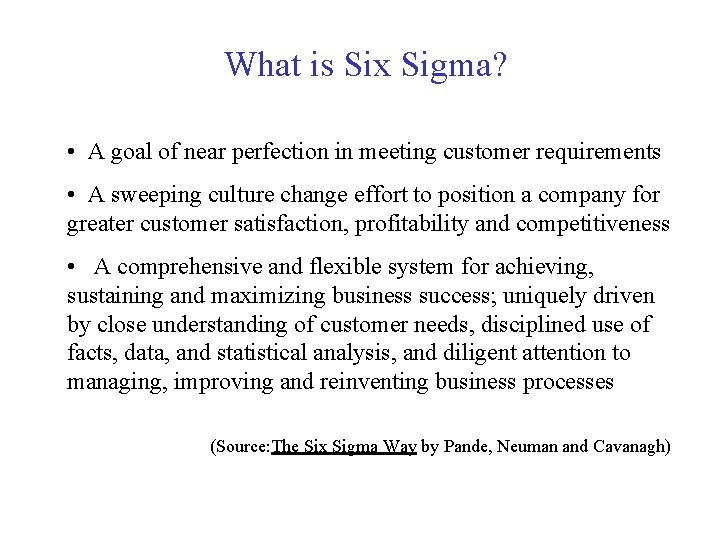 What is Six Sigma?

• A goal of near perfection in meeting customer requirements

• A sweeping culture change effort to position a company for greater customer satisfaction, profitability and competitiveness

• A comprehensive and flexible system for achieving, sustaining and maximizing business success; uniquely driven by close understanding of customer needs, disciplined use of facts, data, and statistical analysis, and diligent attention to managing, improving and reinventing business processes

(Source:The Six Sigma Way by Pande, Neuman and Cavanagh)